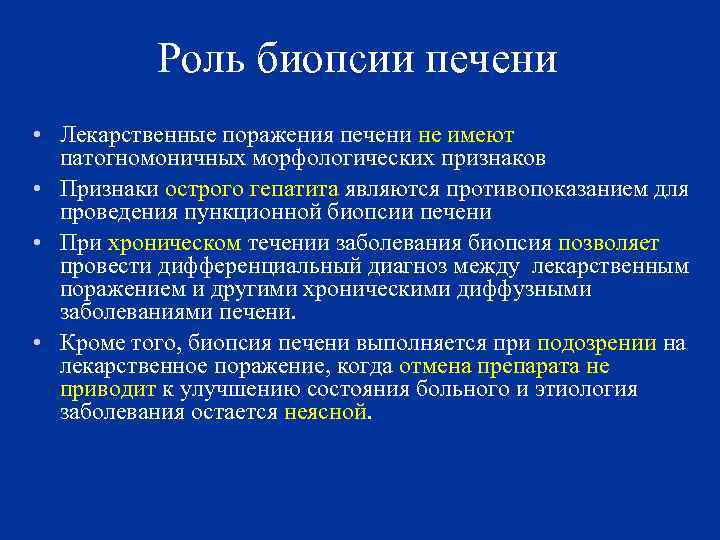 Роль биопсии печени

• Лекарственные поражения печени не имеют патогномоничных морфологических признаков

• Признаки острого гепатита являются противопоказанием для проведения пункционной биопсии печени

• При хроническом течении заболевания биопсия позволяет провести дифференциальный диагноз между лекарственным поражением и другими хроническими диффузными заболеваниями печени.

• Кроме того, биопсия печени выполняется при подозрении на лекарственное поражение, когда отмена препарата не приводит к улучшению состояния больного и этиология заболевания остается неясной.